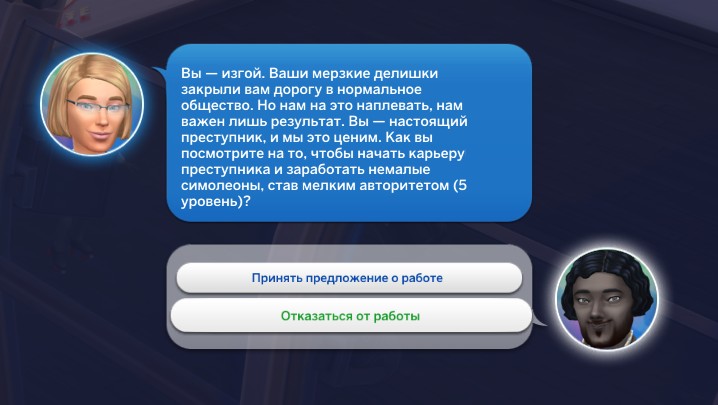 Вы — изгой. Ваши мерзкие делишки закрыли вам дорогу в нормальное общество. Но нам на это наплевать, нам важен лишь результат. Вы — настоящий преступник, и мы это ценим. Как вы посмотрите на то, чтобы начать карьеру преступника и заработать немалые симолеоны, став мелким авторитетом (5 уровень)?

Принять предложение о работе

Отказаться от работы